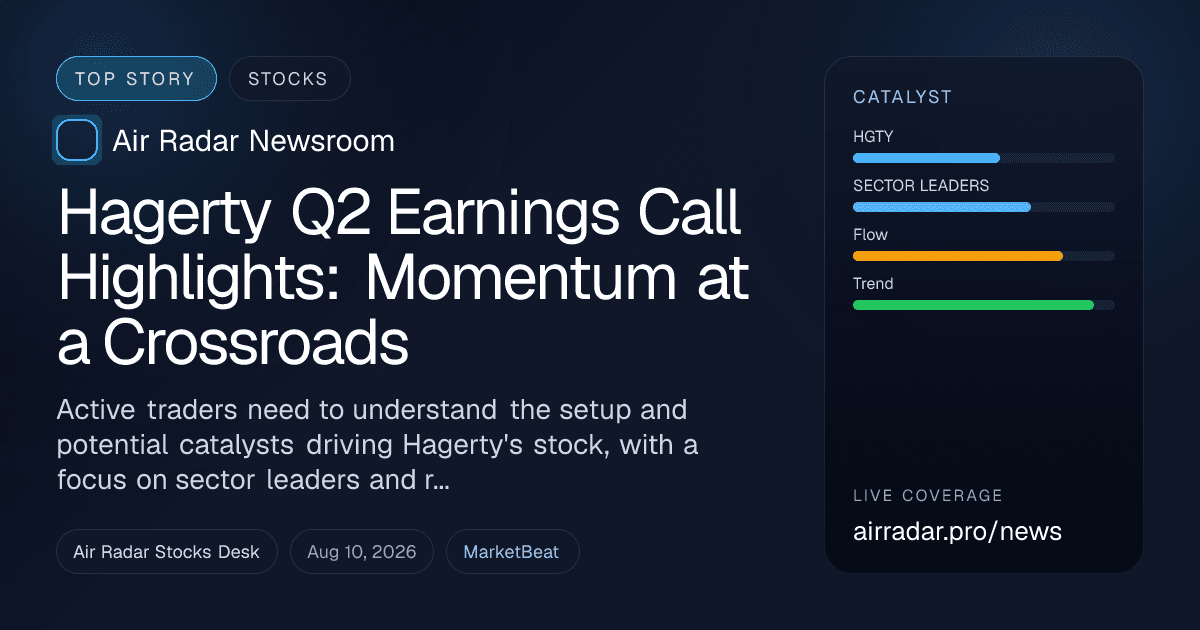 TOP STORY
STOCKS

Air Radar Newsroom

Hagerty Q2 Earnings Call Highlights: Momentum at a Crossroads

Active traders need to understand the setup and potential catalysts driving Hagerty's stock, with a focus on sector leaders and r...

Air Radar Stocks Desk
Aug 10, 2026
MarketBeat

CATALYST
HGTY
SECTOR LEADERS
Flow
Trend

LIVE COVERAGE
airradar.pro/news